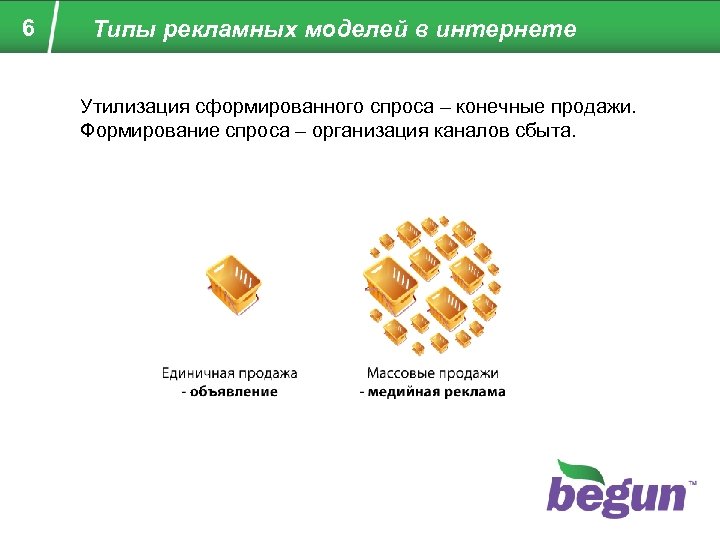 6

Типы рекламных моделей в интернете

Утилизация сформированного спроса – конечные продажи.
Формирование спроса – организация каналов сбыта.

Единичная продажа
- объявление

Массовые продажи
- медийная реклама

begun™